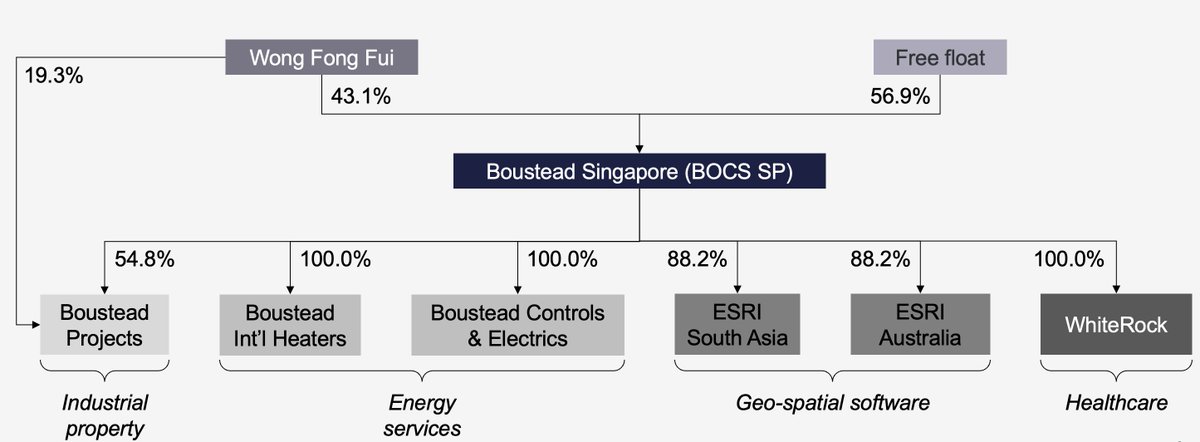 Wong Fong Fui

Free float

19.3%

43.1%

56.9%

Boustead Singapore (BOCS SP)

54.8%

100.0%

100.0%

88.2%

88.2%

100.0%

Boustead Projects

Boustead Int'l Heaters

Boustead Controls & Electrics

ESRI South Asia

ESRI Australia

WhiteRock

Industrial property

Energy services

Geo-spatial software

Healthcare